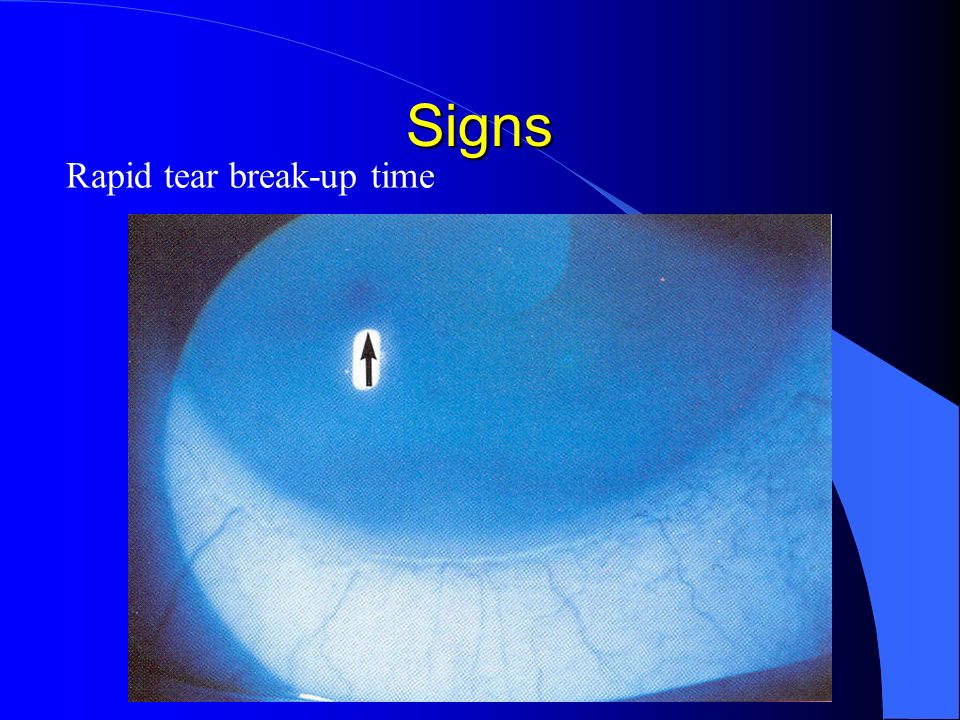 Signs

Rapid tear break-up time